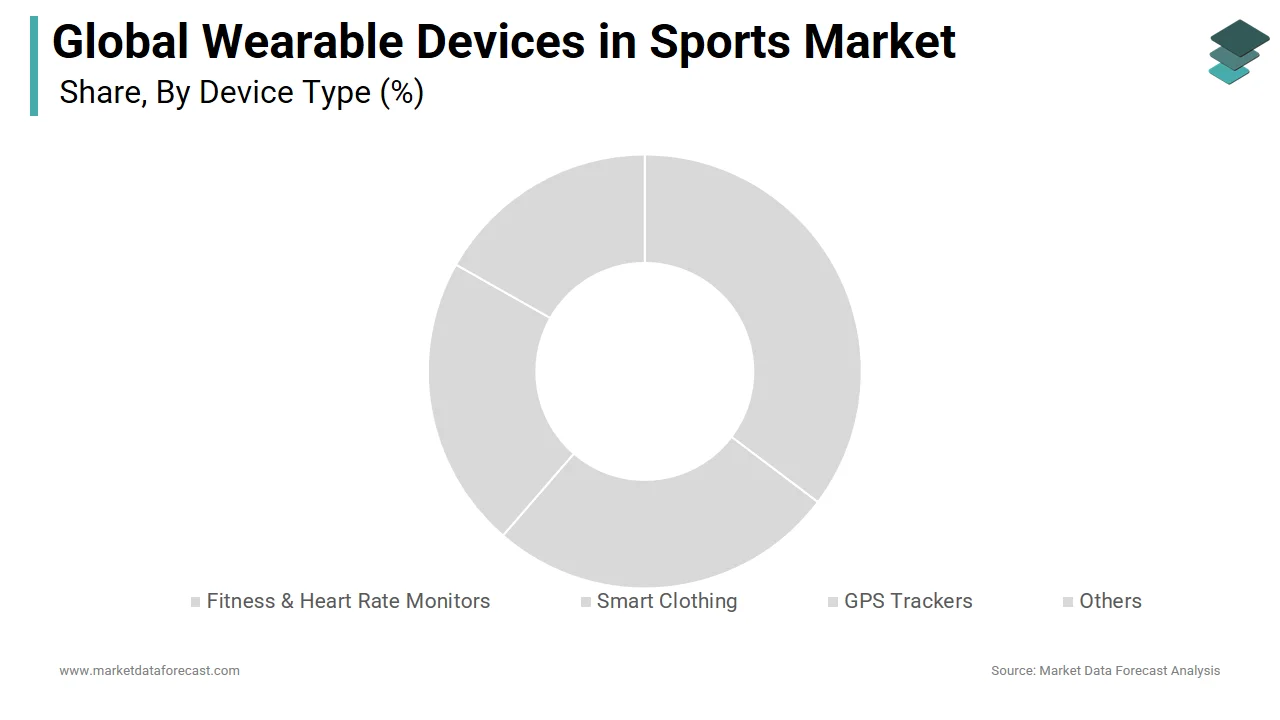 Global Wearable Devices in Sports Market
Share, By Device Type (%)

Fitness & Heart Rate Monitors
Smart Clothing
GPS Trackers
Others

www.marketdataforecast.com
Source: Market Data Forecast Analysis